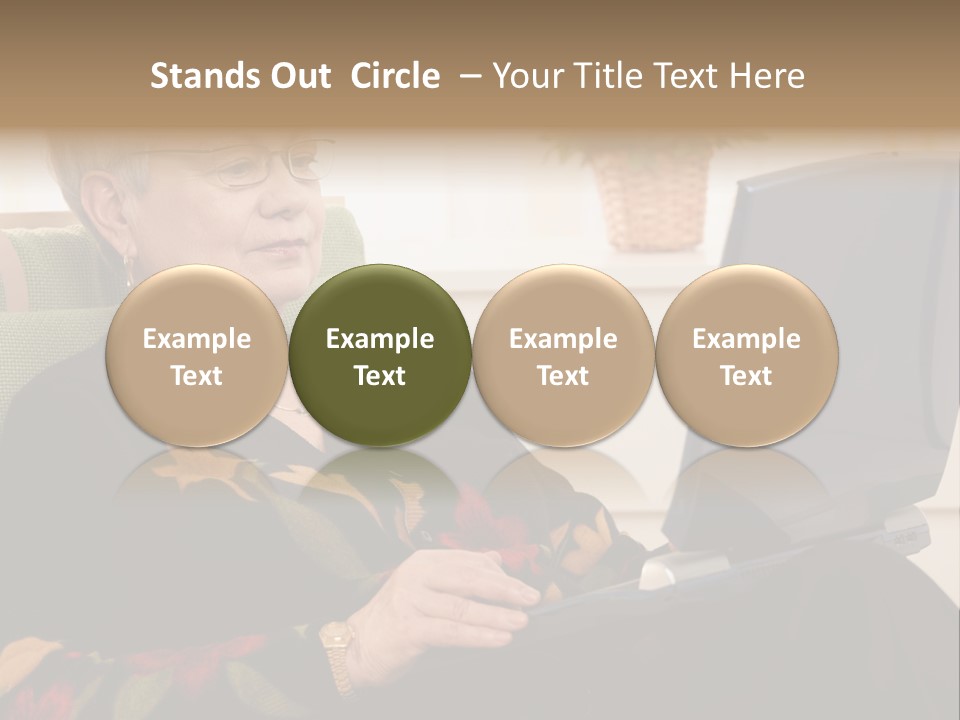 Stands Out Circle – Your Title Text Here

Example Text

Example Text

Example Text

Example Text